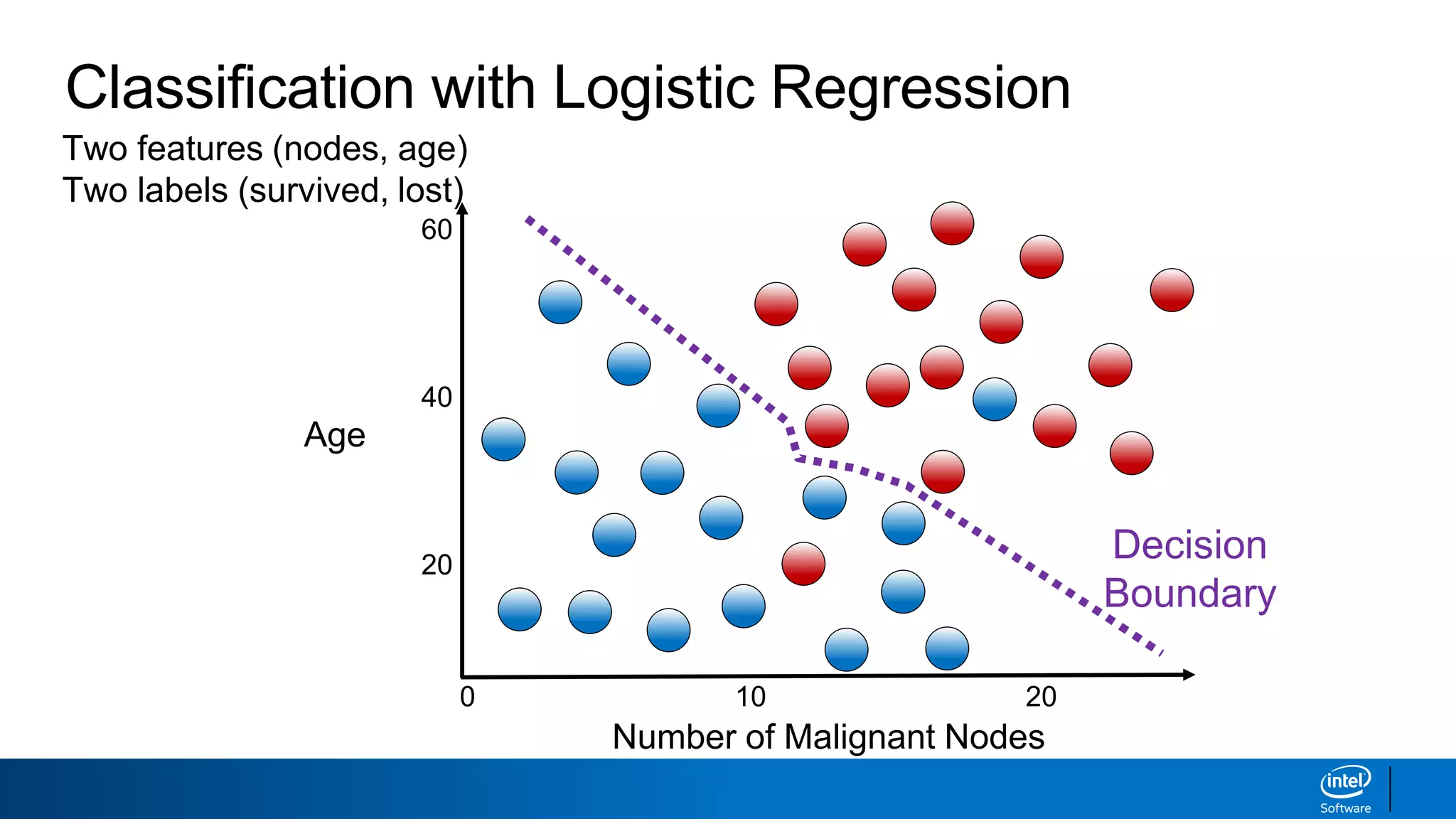 Classification with Logistic Regression

Two features (nodes, age)
Two labels (survived, lost)

60
40
20
Age
0
10
20
Number of Malignant Nodes

Decision Boundary

intel
Software